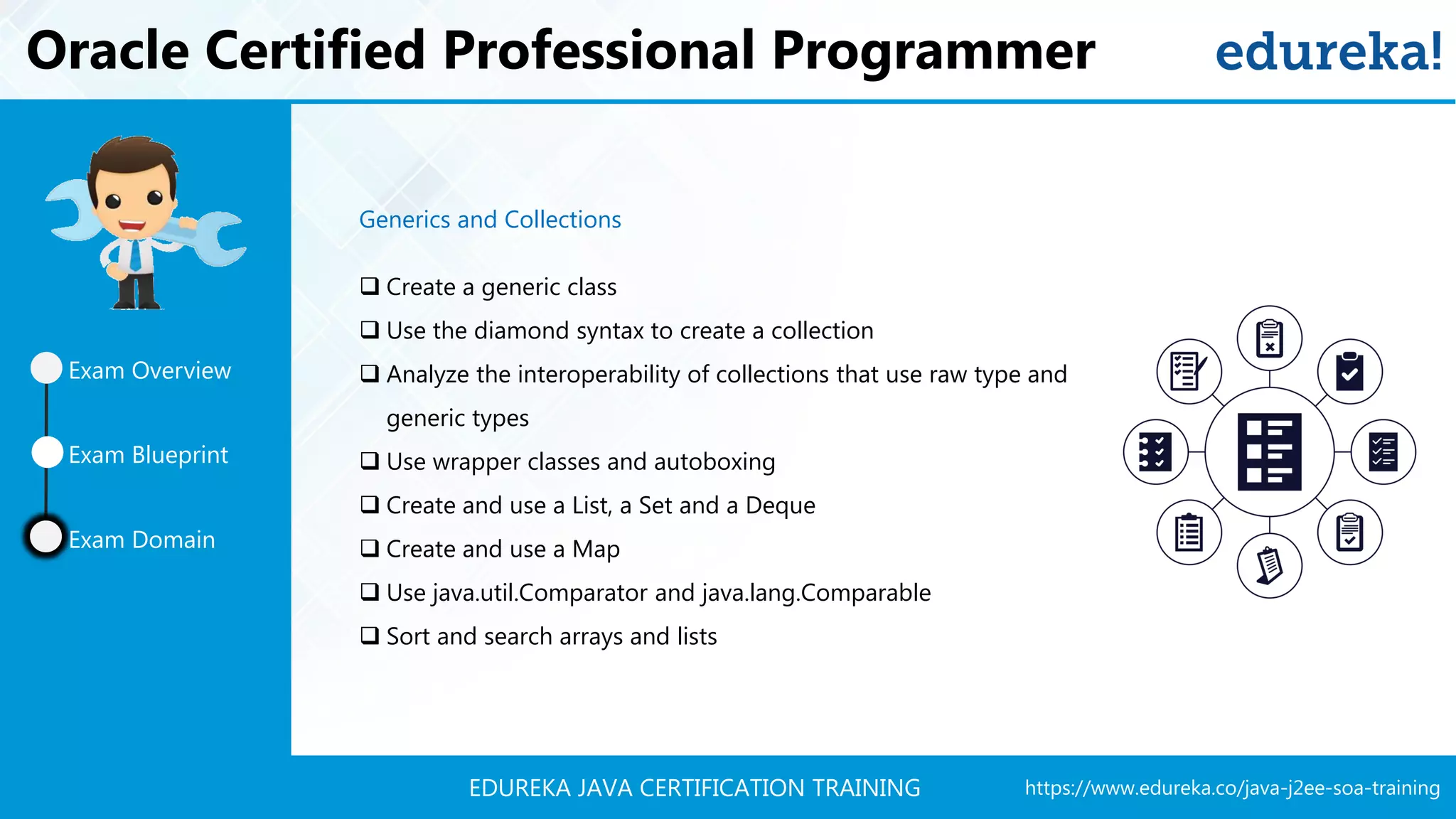 Oracle Certified Professional Programmer

edureka!

Exam Overview

Exam Blueprint

Exam Domain

Generics and Collections

❑ Create a generic class
❑ Use the diamond syntax to create a collection
❑ Analyze the interoperability of collections that use raw type and generic types
❑ Use wrapper classes and autoboxing
❑ Create and use a List, a Set and a Deque
❑ Create and use a Map
❑ Use java.util.Comparator and java.lang.Comparable
❑ Sort and search arrays and lists

EDUREKA JAVA CERTIFICATION TRAINING

https://www.edureka.co/java-j2ee-soa-training